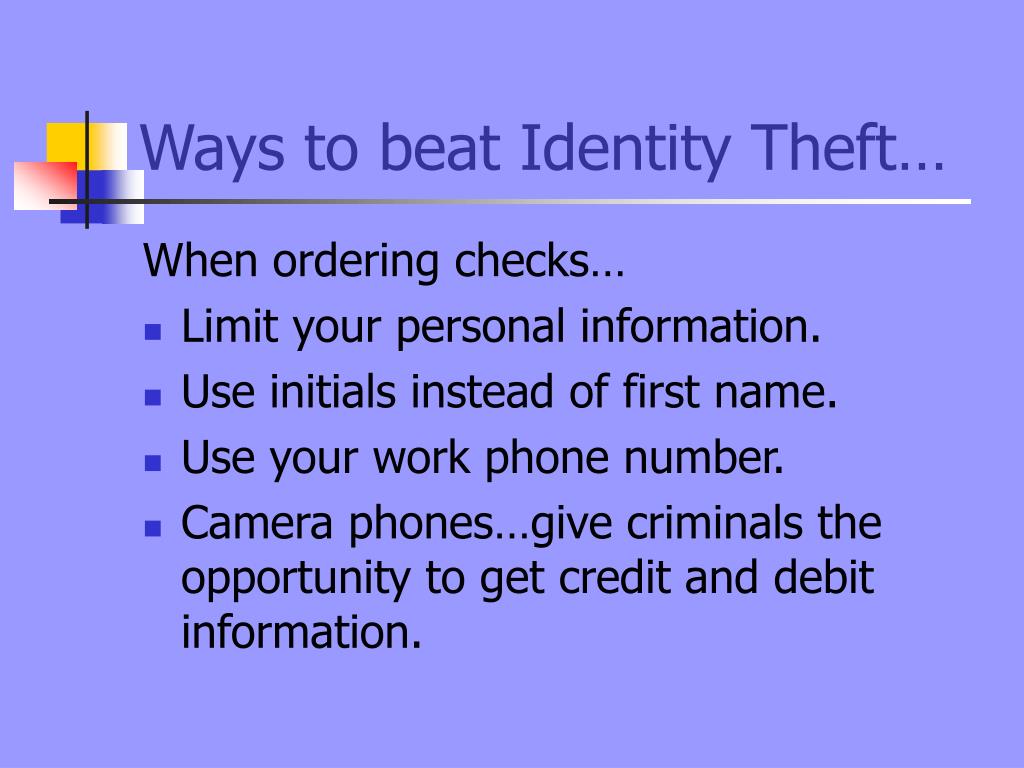 Ways to beat Identity Theft…

When ordering checks…

- Limit your personal information.
- Use initials instead of first name.
- Use your work phone number.
- Camera phones…give criminals the opportunity to get credit and debit information.